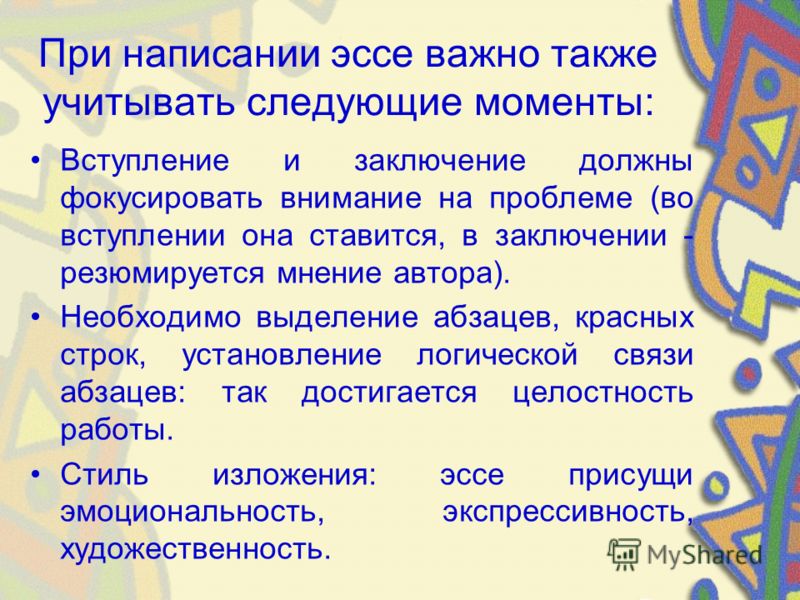 При написании эссе важно также учитывать следующие моменты:

• Вступление и заключение должны фокусировать внимание на проблеме (во вступлении она ставится, в заключении - резюмируется мнение автора).

• Необходимо выделение абзацев, красных строк, установление логической связи абзацев: так достигается целостность работы.

• Стиль изложения: эссе присущи эмоциональность, экспрессивность, художественность.

MyShared